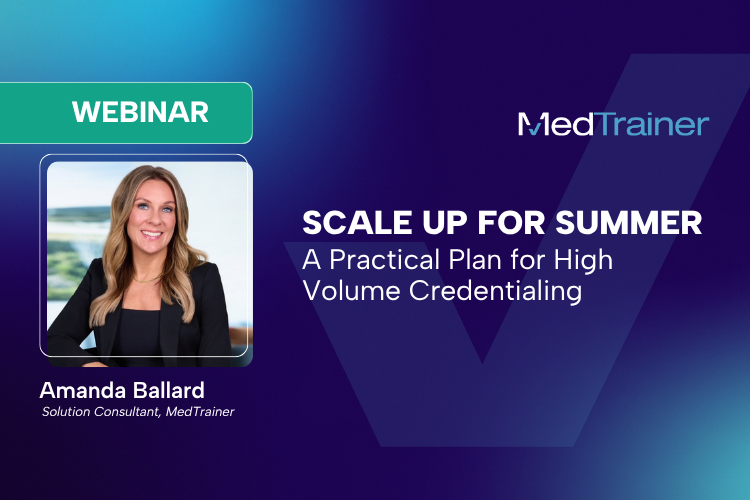 WEBINAR

MedTrainer

SCALE UP FOR SUMMER
A Practical Plan for High Volume Credentialing

Amanda Ballard
Solution Consultant, MedTrainer